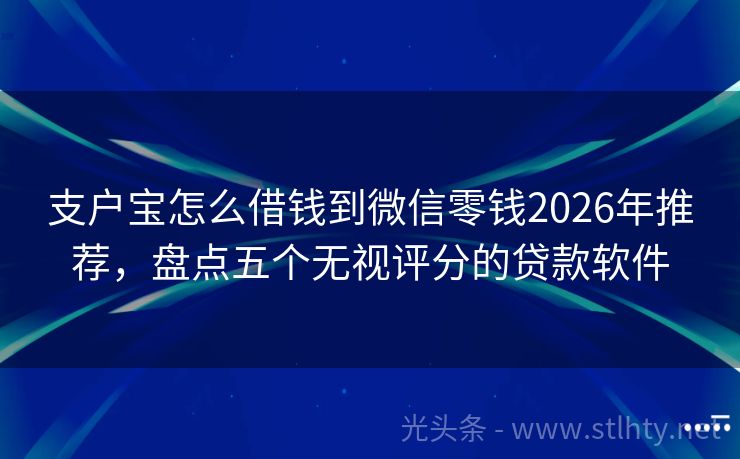 支户宝怎么借钱到微信零钱2026年推荐，盘点五个无视评分的贷款软件

光头条 - www.stlhty.net